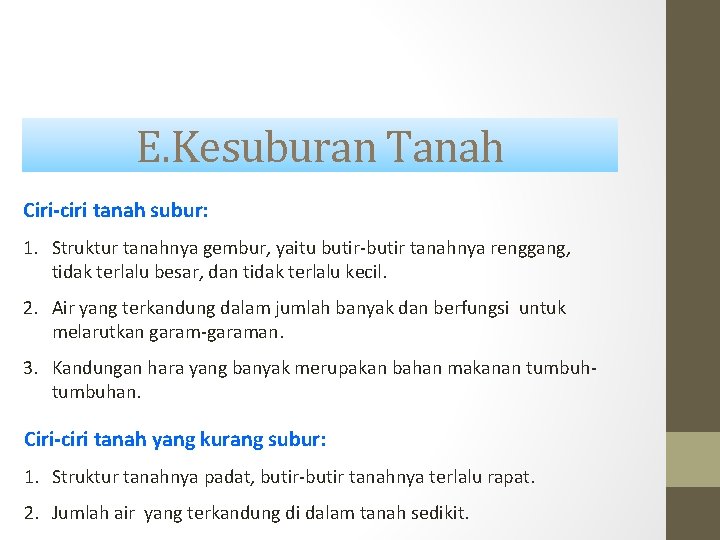 E.Kesuburan Tanah

Ciri-ciri tanah subur:

1. Struktur tanahnya gembur, yaitu butir-butir tanahnya renggang, tidak terlalu besar, dan tidak terlalu kecil.

2. Air yang terkandung dalam jumlah banyak dan berfungsi untuk melarutkan garam-garaman.

3. Kandungan hara yang banyak merupakan bahan makanan tumbuh-tumbuhan.

Ciri-ciri tanah yang kurang subur:

1. Struktur tanahnya padat, butir-butir tanahnya terlalu rapat.

2. Jumlah air yang terkandung di dalam tanah sedikit.